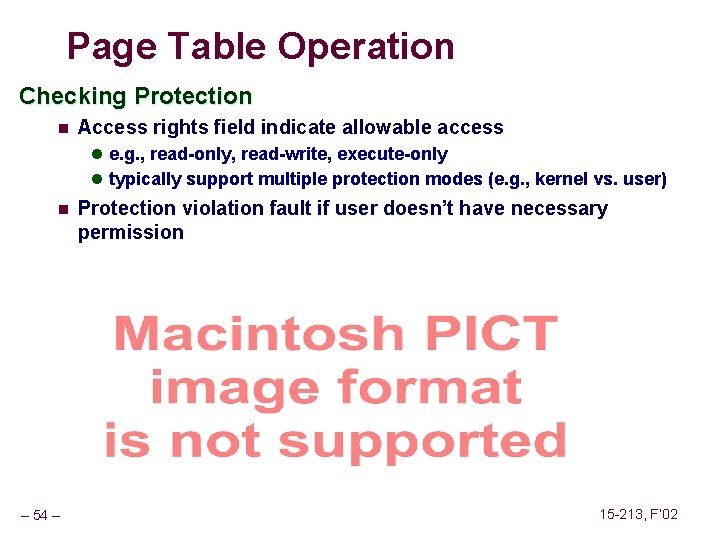 Page Table Operation

Checking Protection

- Access rights field indicate allowable access
  - e.g., read-only, read-write, execute-only
  - typically support multiple protection modes (e.g., kernel vs. user)
- Protection violation fault if user doesn't have necessary permission

Macintosh PICT image format is not supported

– 54 –

15-213, F'02